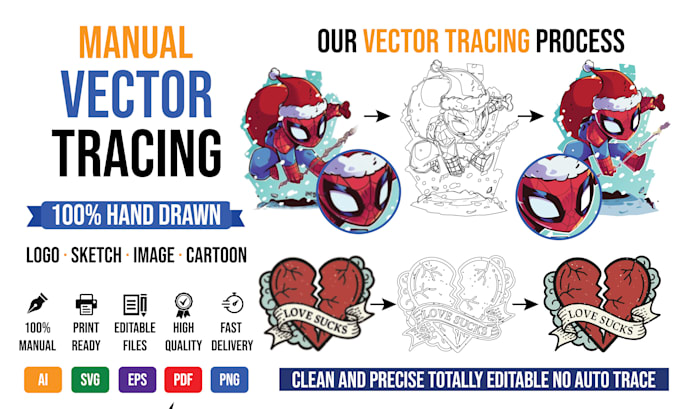 MANUAL
VECTOR
TRACING

100% HAND DRAWN

LOGO · SKETCH · IMAGE · CARTOON

100% MANUAL
PRINT READY
EDITABLE FILES
HIGH QUALITY
FAST DELIVERY

AI
SVG
EPS
PDF
PNG

OUR VECTOR TRACING PROCESS

LOVE SUCKS

LOVE SUCKS

LOVE SUCKS

CLEAN AND PRECISE TOTALLY EDITABLE NO AUTO TRACE